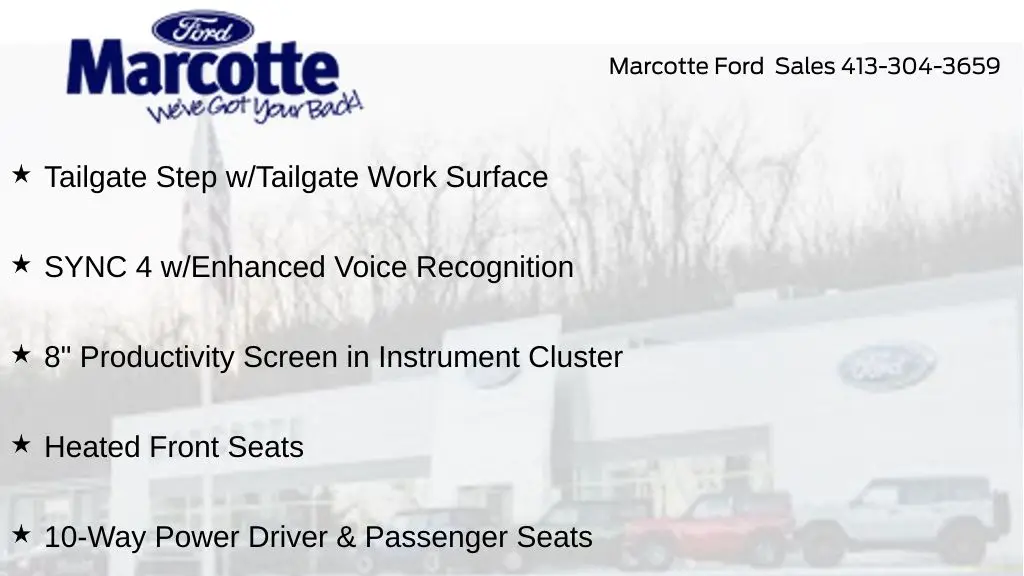 Ford
Marcotte
We've Got Your Back!

Marcotte Ford Sales 413-304-3659

★ Tailgate Step w/Tailgate Work Surface

★ SYNC 4 w/Enhanced Voice Recognition

★ 8" Productivity Screen in Instrument Cluster

★ Heated Front Seats

★ 10-Way Power Driver & Passenger Seats